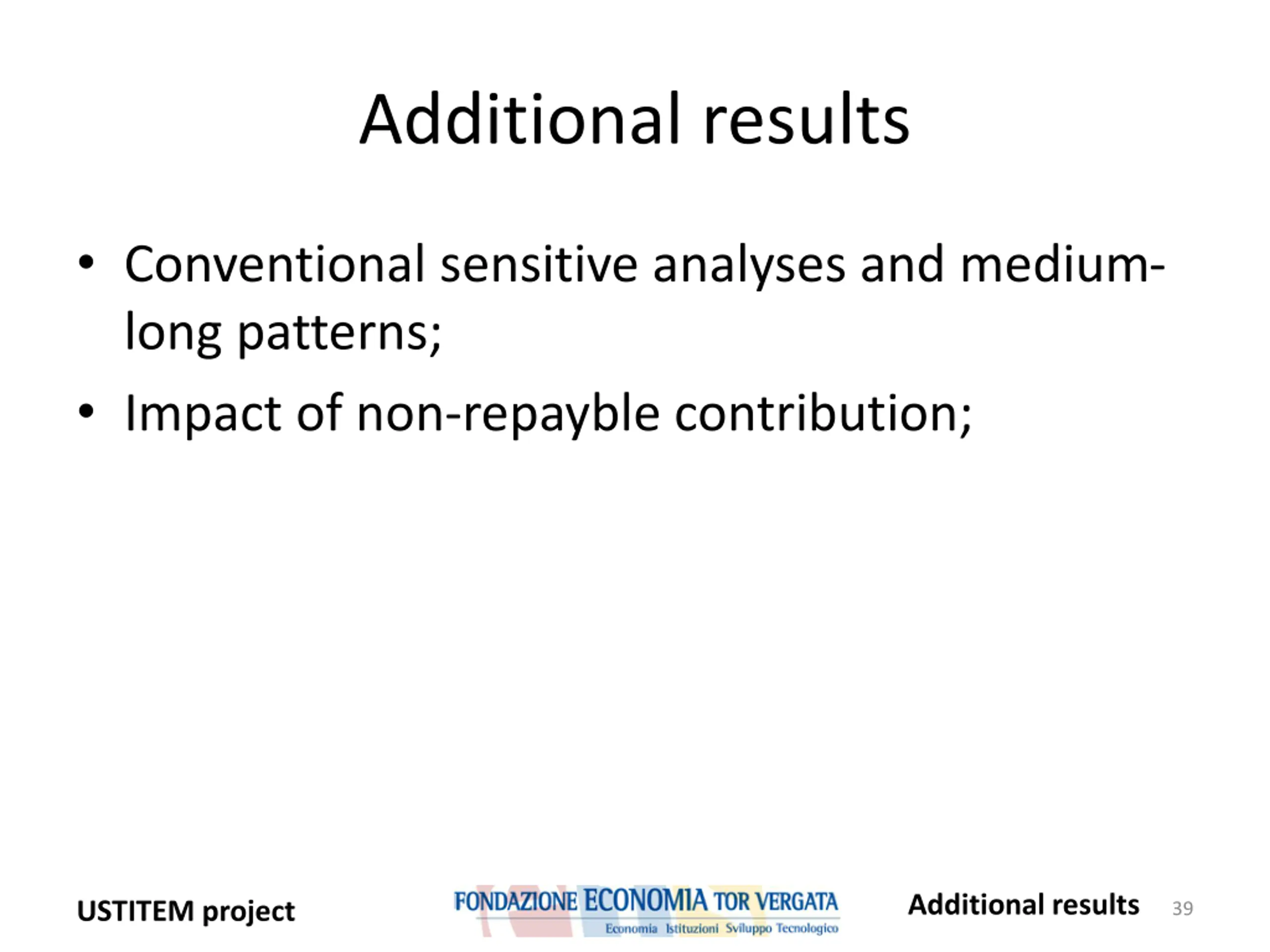 Additional results

• Conventional sensitive analyses and medium-long patterns;

• Impact of non-repayble contribution;

USTITEM project

FONDAZIONE ECONOMIA TOR VERGATA
Economia Istituzioni Sviluppo Tecnologico

Additional results 39